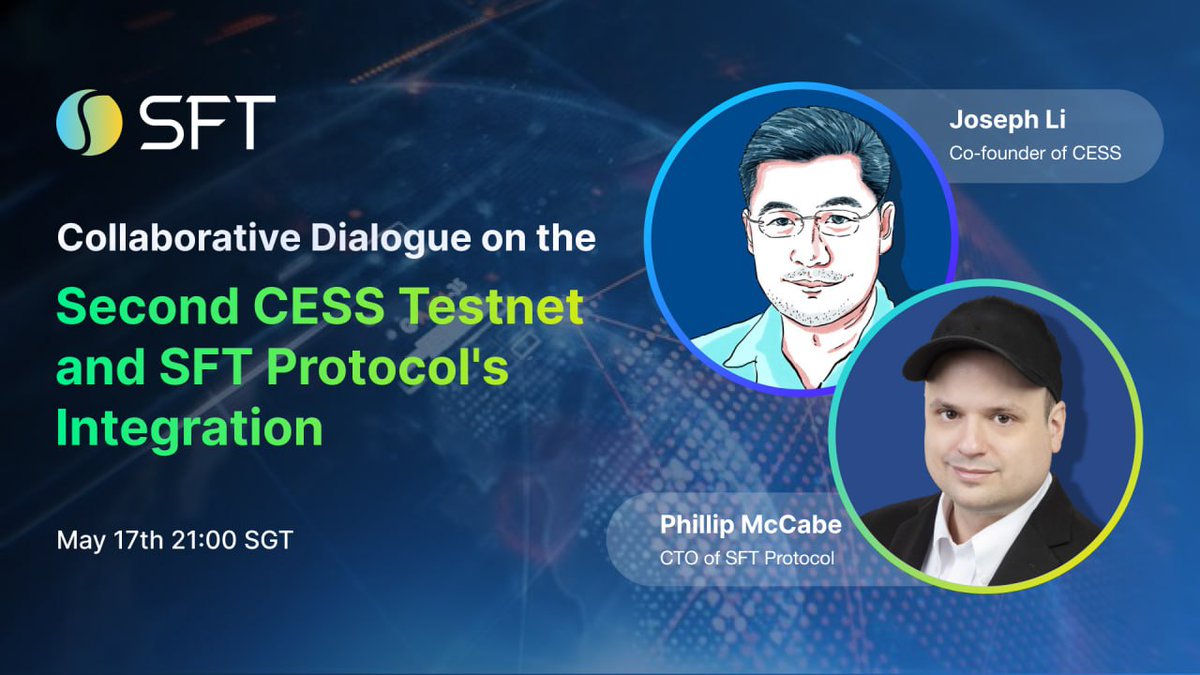 SFT

Collaborative Dialogue on the

Second CESS Testnet and SFT Protocol's Integration

May 17th 21:00 SGT

Joseph Li
Co-founder of CESS

Phillip McCabe
CTO of SFT Protocol